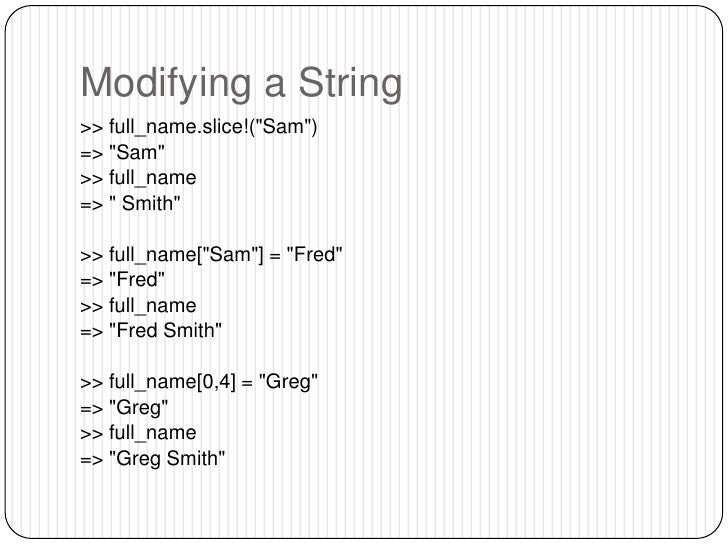 Modifying a String

>> full_name.slice!("Sam")
=> "Sam"
>> full_name
=> " Smith"

>> full_name["Sam"] = "Fred"
=> "Fred"
>> full_name
=> "Fred Smith"

>> full_name[0,4] = "Greg"
=> "Greg"
>> full_name
=> "Greg Smith"